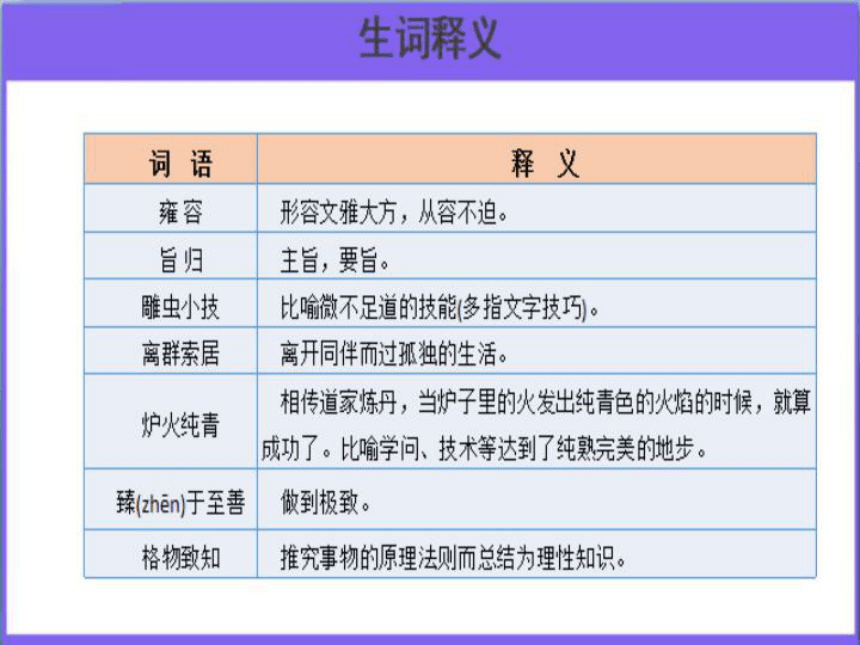 生词释义

| 词 语 | 释 义 |
|---|---|
| 雍容 | 形容文雅大方，从容不迫。 |
| 旨归 | 主旨，要旨。 |
| 雕虫小技 | 比喻微不足道的技能(多指文字技巧)。 |
| 离群索居 | 离开同伴而过孤独的生活。 |
| 炉火纯青 | 相传道家炼丹，当炉子里的火发出纯青色的火焰的时候，就算成功了。比喻学问、技术等达到了纯熟完美的地步。 |
| 臻(zhēn)于至善 | 做到极致。 |
| 格物致知 | 推究事物的原理法则而总结为理性知识。 |